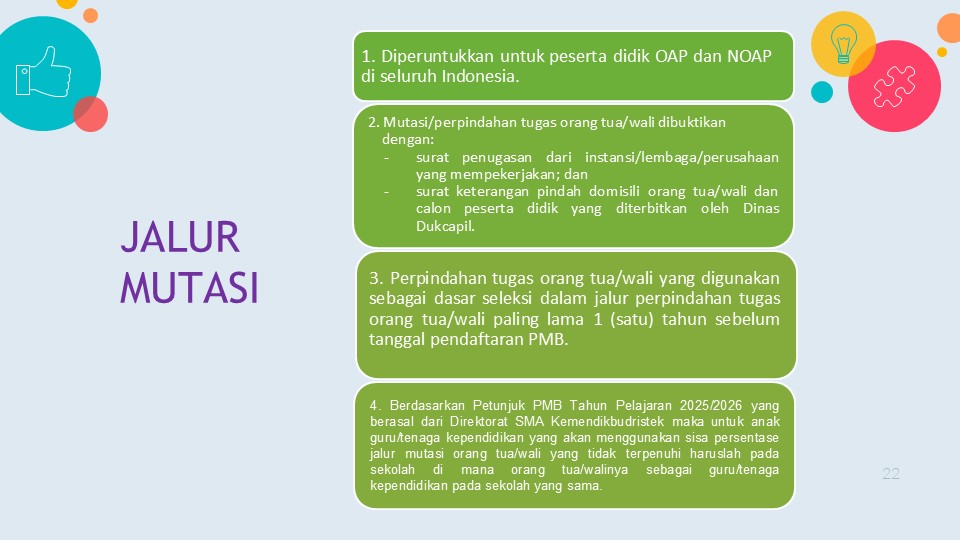 JALUR MUTASI

1. Diperuntukkan untuk peserta didik OAP dan NOAP di seluruh Indonesia.

2. Mutasi/perpindahan tugas orang tua/wali dibuktikan dengan:
- surat penugasan dari instansi/lembaga/perusahaan yang mempekerjakan; dan
- surat keterangan pindah domisili orang tua/wali dan calon peserta didik yang diterbitkan oleh Dinas Dukcapil.

3. Perpindahan tugas orang tua/wali yang digunakan sebagai dasar seleksi dalam jalur perpindahan tugas orang tua/wali paling lama 1 (satu) tahun sebelum tanggal pendaftaran PMB.

4. Berdasarkan Petunjuk PMB Tahun Pelajaran 2025/2026 yang berasal dari Direktorat SMA Kemendikbudristek maka untuk anak guru/tenaga kependidikan yang akan menggunakan sisa persentase jalur mutasi orang tua/wali yang tidak terpenuhi haruslah pada sekolah di mana orang tua/walinya sebagai guru/tenaga kependidikan pada sekolah yang sama.

22